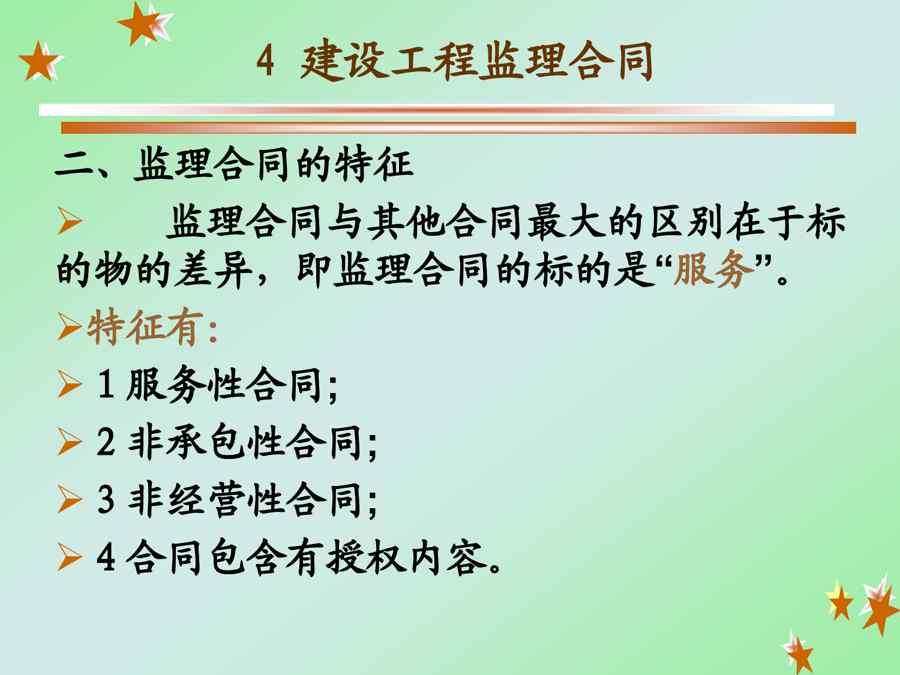 4 建设工程监理合同

二、监理合同的特征

➢ 监理合同与其他合同最大的区别在于标的物的差异，即监理合同的标的是“服务”。

➢特征有:

➢ 1 服务性合同;

➢ 2 非承包性合同;

➢ 3 非经营性合同;

➢ 4 合同包含有授权内容。